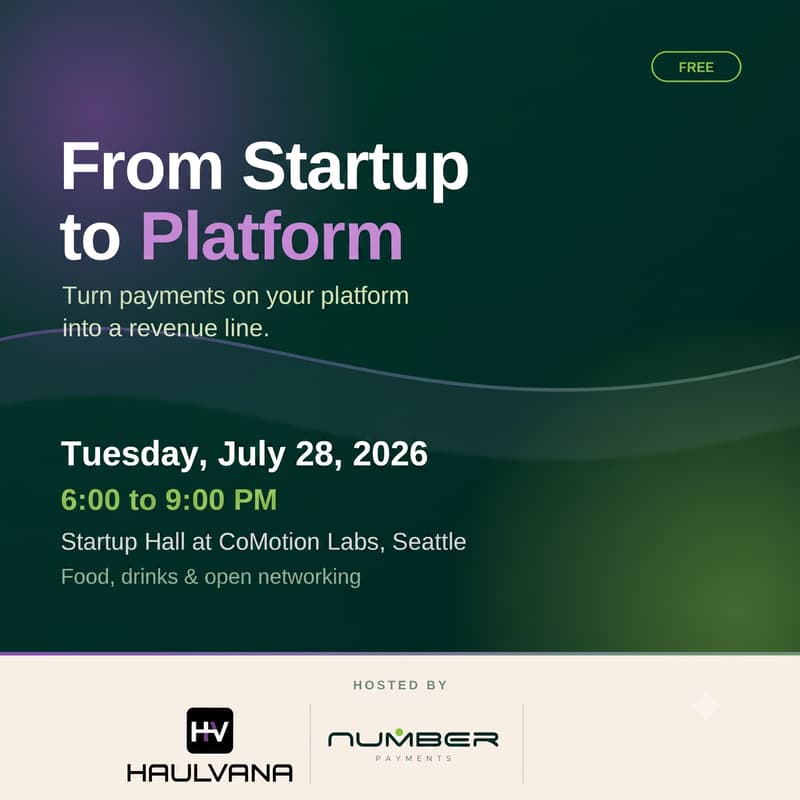 FREE

From Startup to Platform

Turn payments on your platform into a revenue line.

Tuesday, July 28, 2026

6:00 to 9:00 PM

Startup Hall at CoMotion Labs, Seattle

Food, drinks & open networking

HOSTED BY

HV
HAULVANA

NUMBER
PAYMENTS